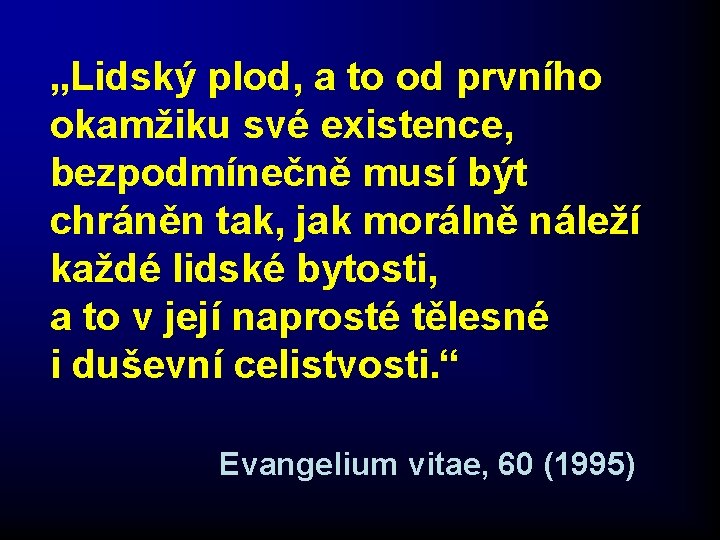 „Lidský plod, a to od prvního okamžiku své existence, bezpodmínečně musí být chráněn tak, jak morálně náleží každé lidské bytosti, a to v její naprosté tělesné i duševní celistvosti.“

Evangelium vitae, 60 (1995)